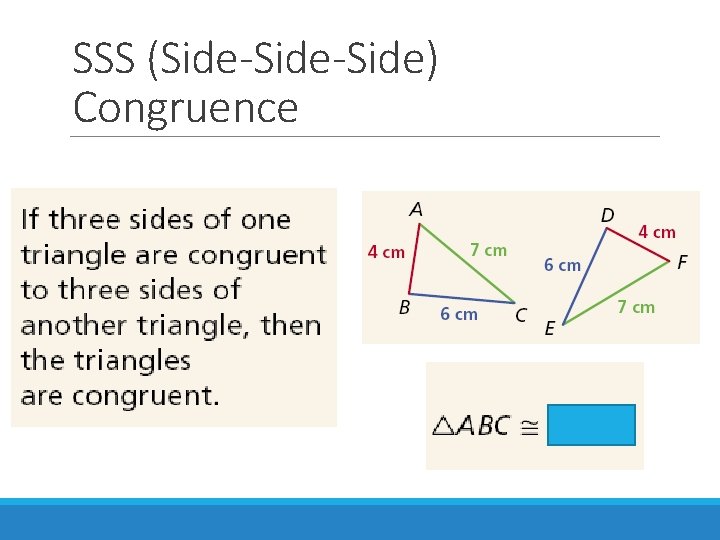 SSS (Side-Side-Side) Congruence

If three sides of one triangle are congruent to three sides of another triangle, then the triangles are congruent.

A
4 cm
7 cm
B
6 cm
C

D
4 cm
6 cm
F
7 cm
E

$\triangle ABC \cong$